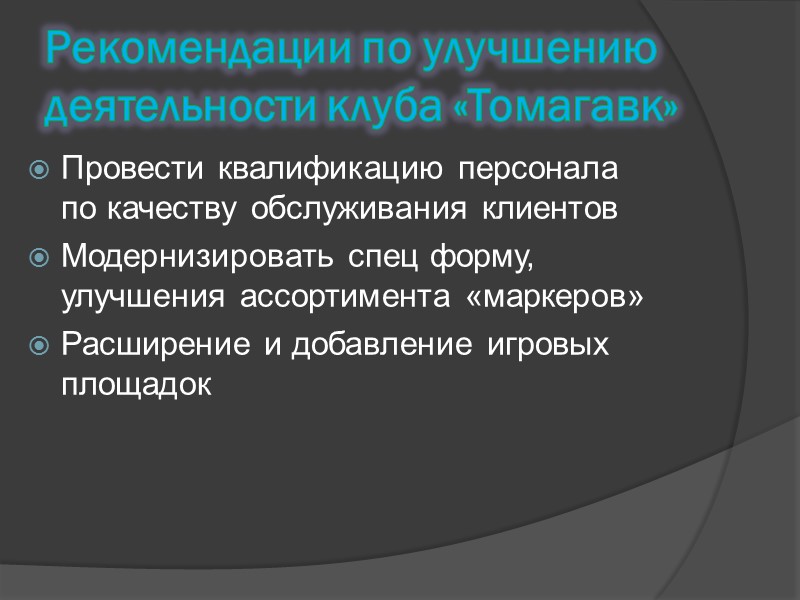 Рекомендации по улучшению деятельности клуба «Томагавк»

Провести квалификацию персонала по качеству обслуживания клиентов

Модернизировать спец форму, улучшения ассортимента «маркеров»

Расширение и добавление игровых площадок